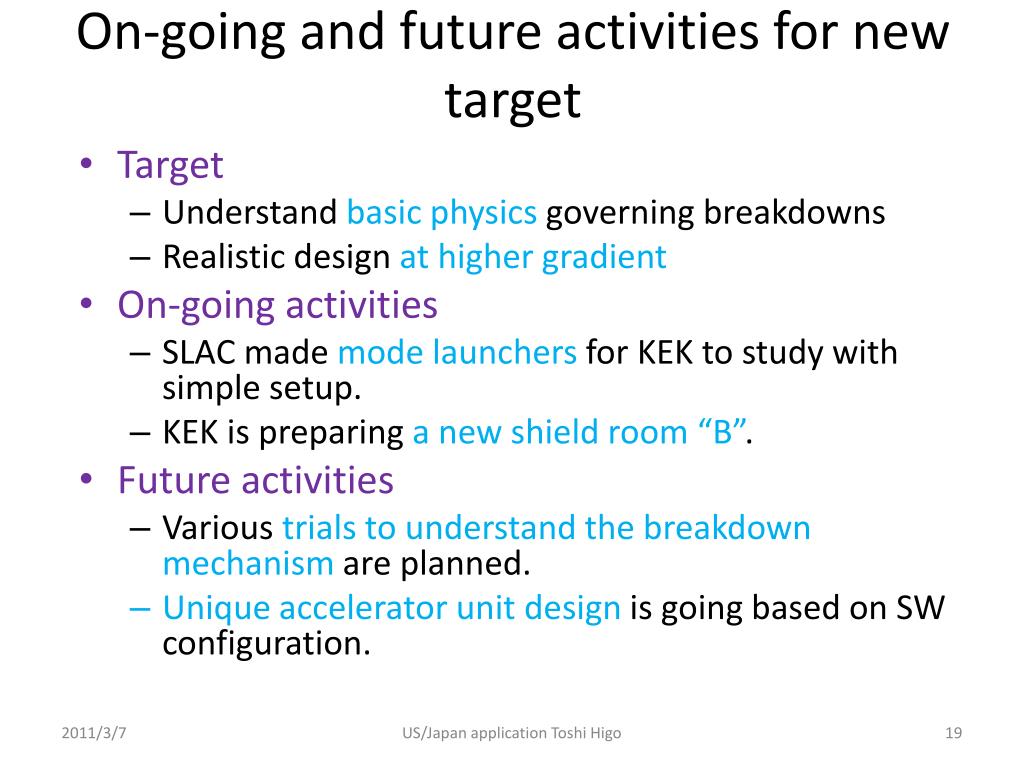 On-going and future activities for new target

• Target
– Understand basic physics governing breakdowns
– Realistic design at higher gradient
• On-going activities
– SLAC made mode launchers for KEK to study with simple setup.
– KEK is preparing a new shield room “B”.
• Future activities
– Various trials to understand the breakdown mechanism are planned.
– Unique accelerator unit design is going based on SW configuration.

2011/3/7

US/Japan application Toshi Higo

19